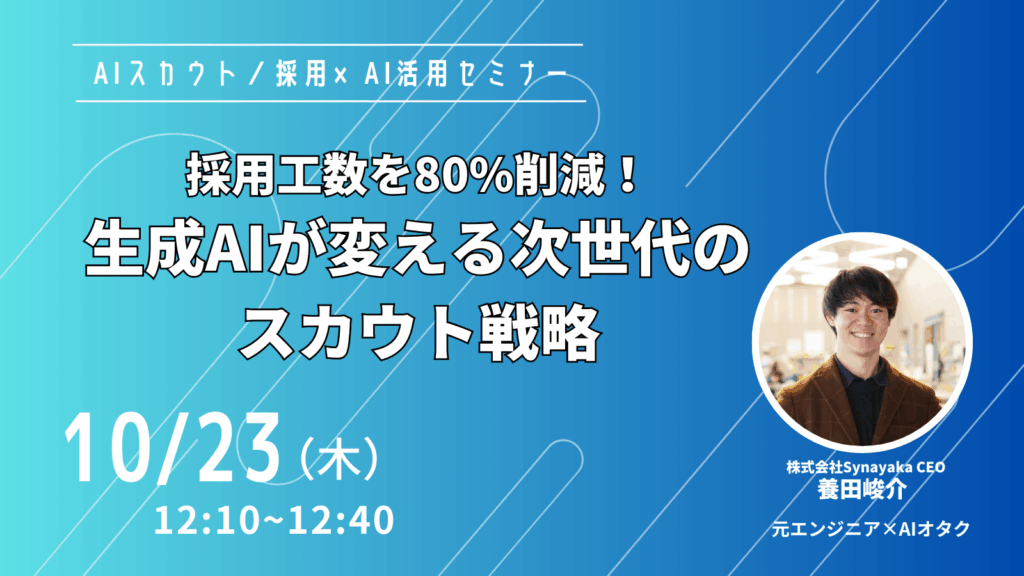 AIスカウト/採用× AI活用セミナー

採用工数を80%削減!
生成AIが変える次世代のスカウト戦略

10/23(木)
12:10~12:40

株式会社Synayaka CEO
養田峻介
元エンジニア×AIオタク